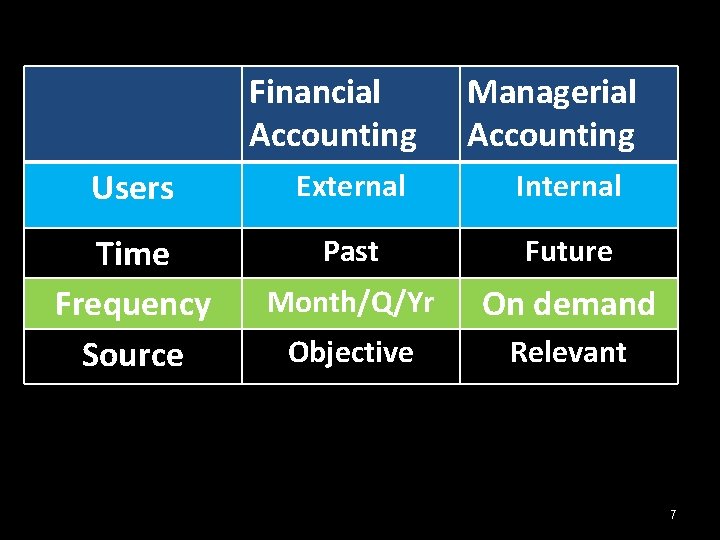 | | Financial Accounting | Managerial Accounting |
|---|---|---|
| Users | External | Internal |
| Time | Past | Future |
| Frequency | Month/Q/Yr | On demand |
| Source | Objective | Relevant |

7